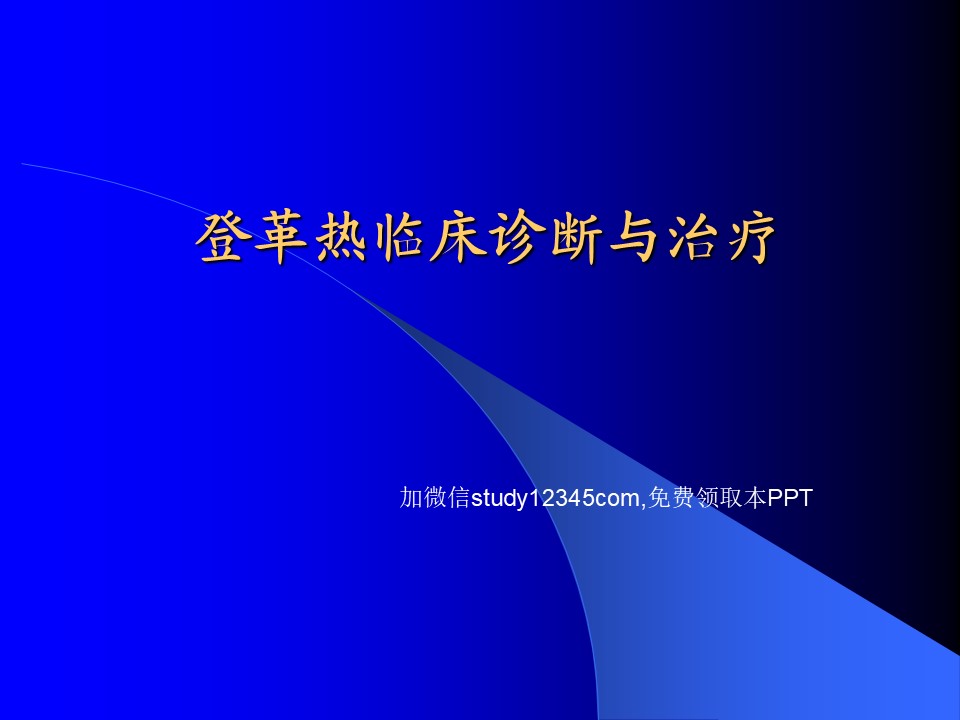 登革热临床诊断与治疗

加微信study12345com,免费领取本PPT